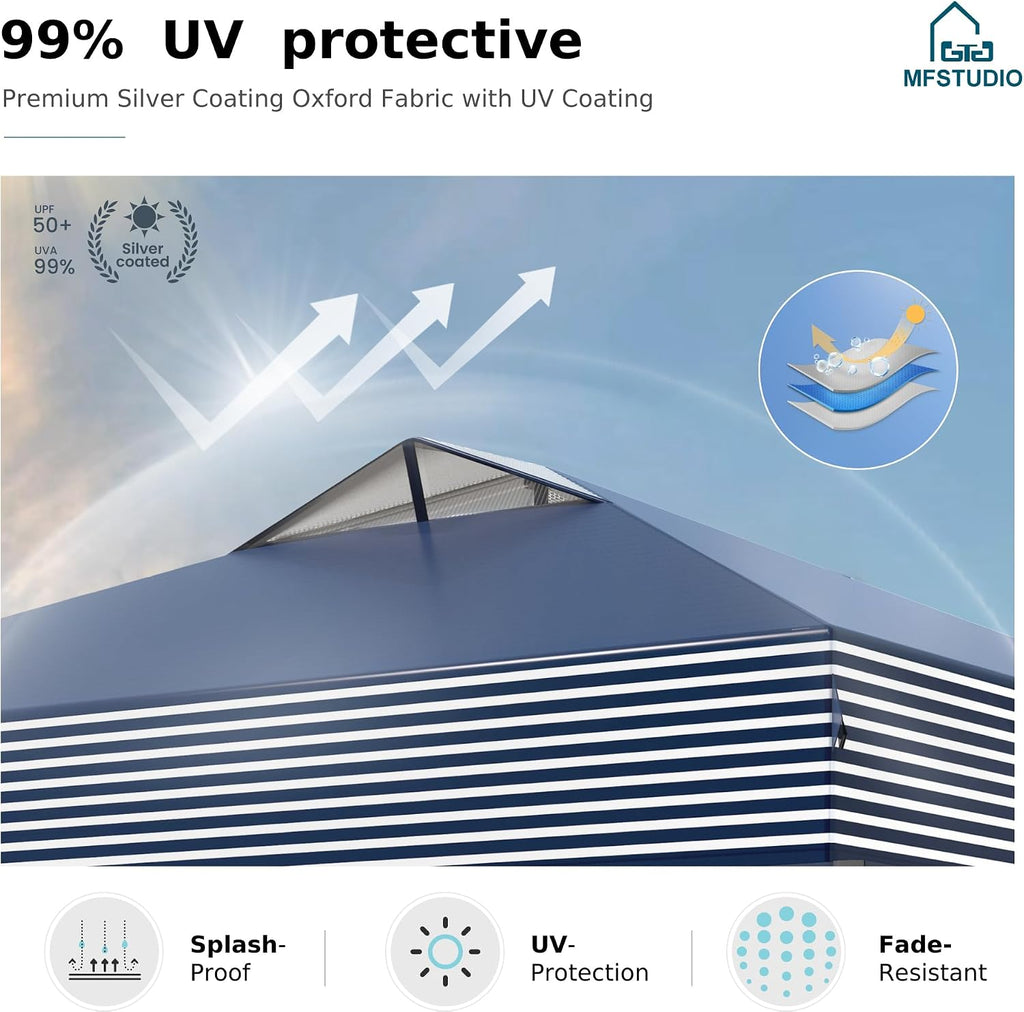 99% UV protective

Premium Silver Coating Oxford Fabric with UV Coating

MFSTUDIO

UPF 50+
UVA 99%

Silver coated

Splash-Proof

UV-Protection

Fade-Resistant